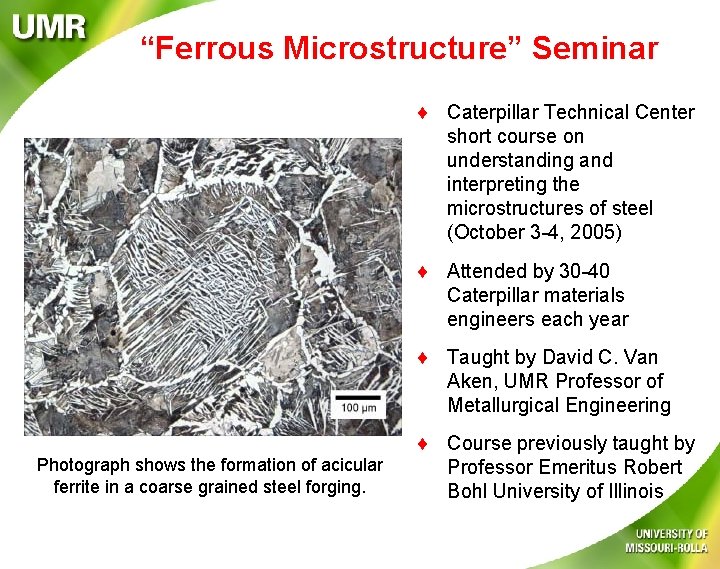 UMR

“Ferrous Microstructure” Seminar

100 µm

Photograph shows the formation of acicular ferrite in a coarse grained steel forging.

♦ Caterpillar Technical Center short course on understanding and interpreting the microstructures of steel (October 3-4, 2005)

♦ Attended by 30-40 Caterpillar materials engineers each year

♦ Taught by David C. Van Aken, UMR Professor of Metallurgical Engineering

♦ Course previously taught by Professor Emeritus Robert Bohl University of Illinois

UNIVERSITY OF MISSOURI-ROLLA